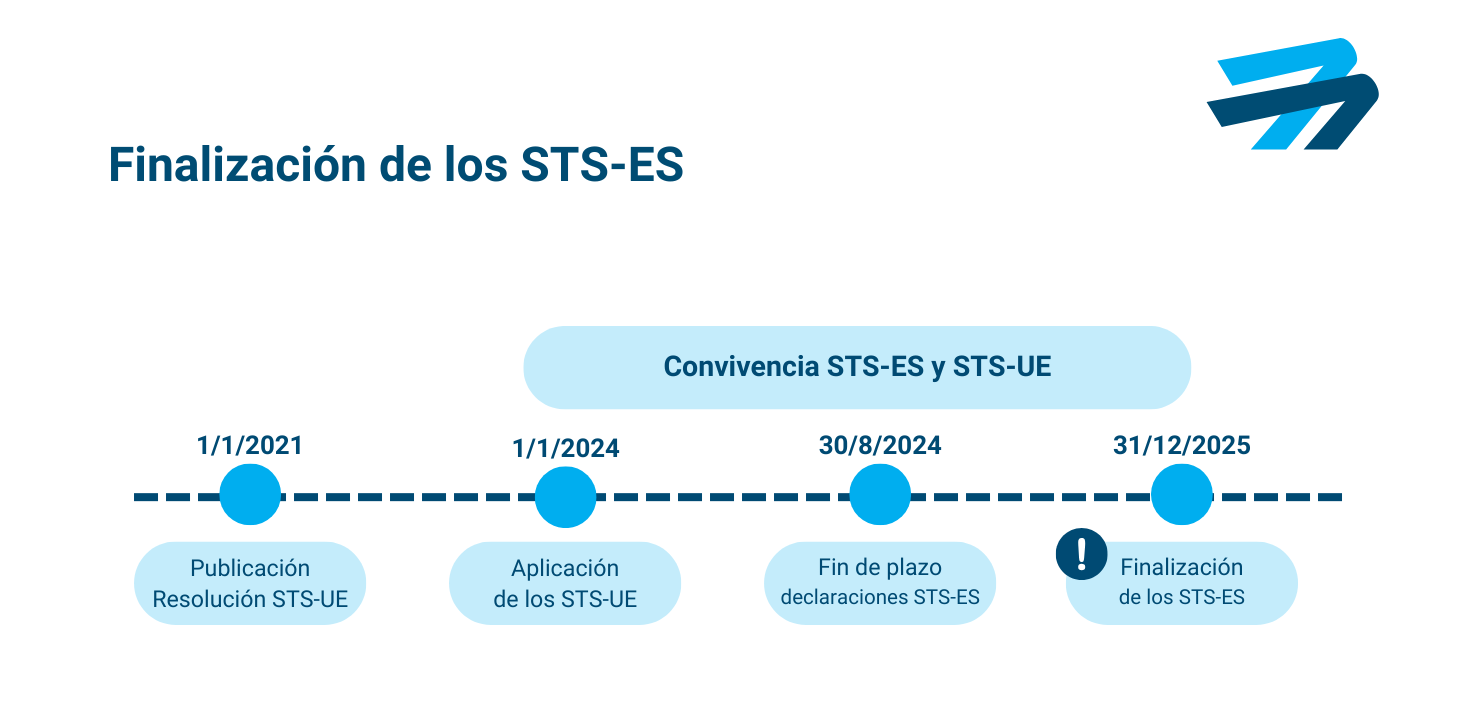 Finalización de los STS-ES

Convivencia STS-ES y STS-UE

1/1/2021
Publicación Resolución STS-UE

1/1/2024
Aplicación de los STS-UE

30/8/2024
Fin de plazo declaraciones STS-ES

31/12/2025
!
Finalización de los STS-ES